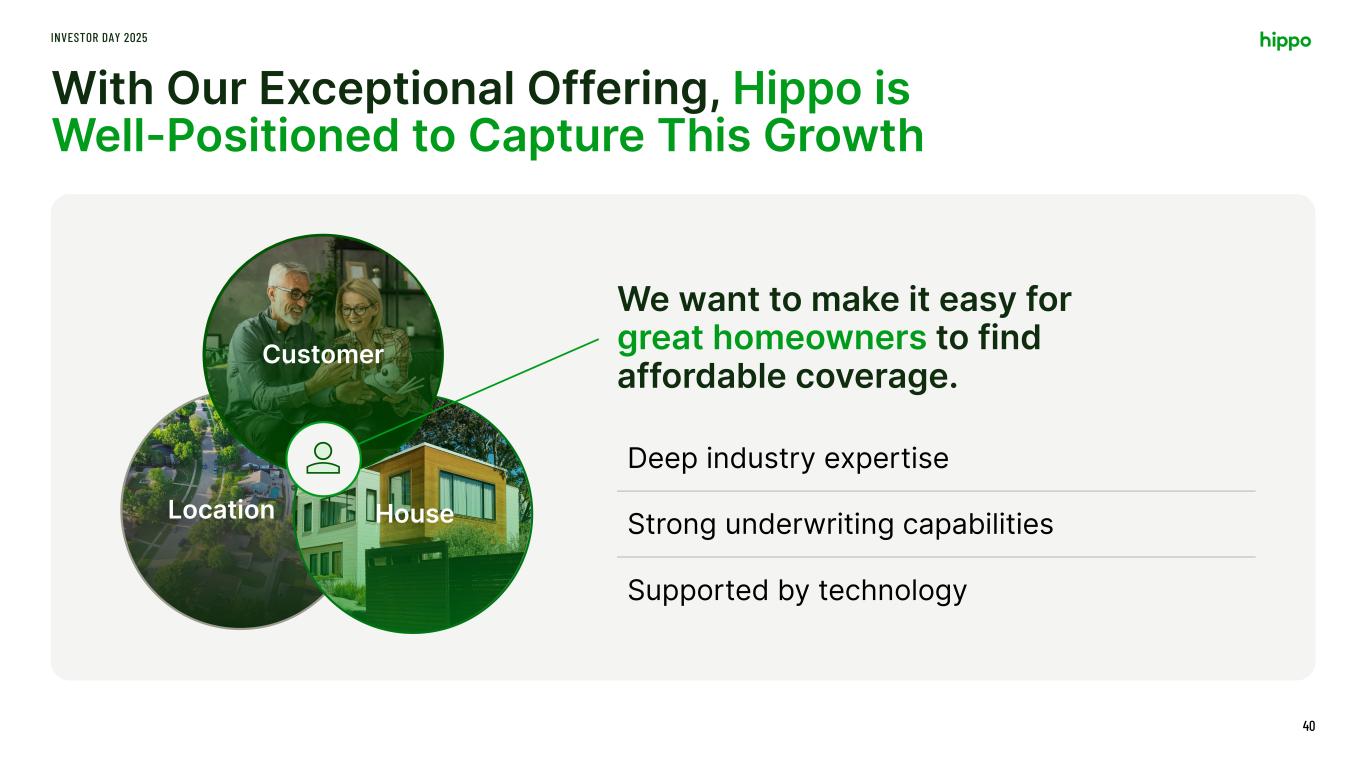 INVESTOR DAY 2025

hippo

With Our Exceptional Offering, Hippo is Well-Positioned to Capture This Growth

Customer

Location

House

We want to make it easy for great homeowners to find affordable coverage.

Deep industry expertise

Strong underwriting capabilities

Supported by technology

40